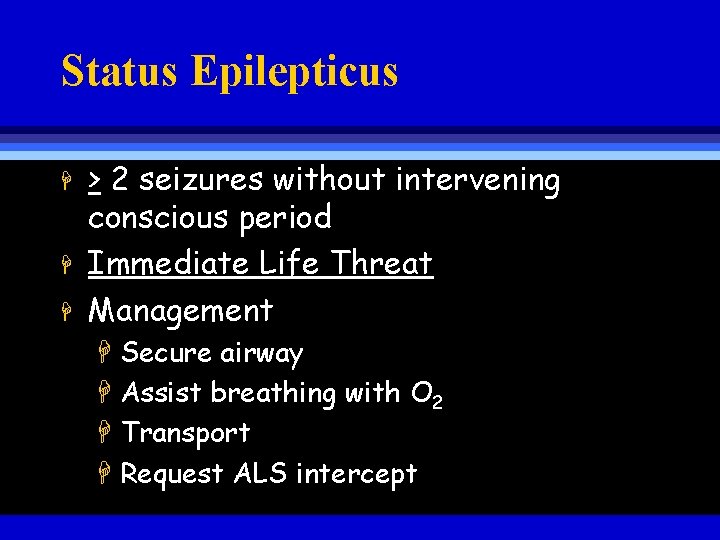 Status Epilepticus

- $\geq$ 2 seizures without intervening conscious period
- Immediate Life Threat
- Management
  - Secure airway
  - Assist breathing with $O_2$
  - Transport
  - Request ALS intercept